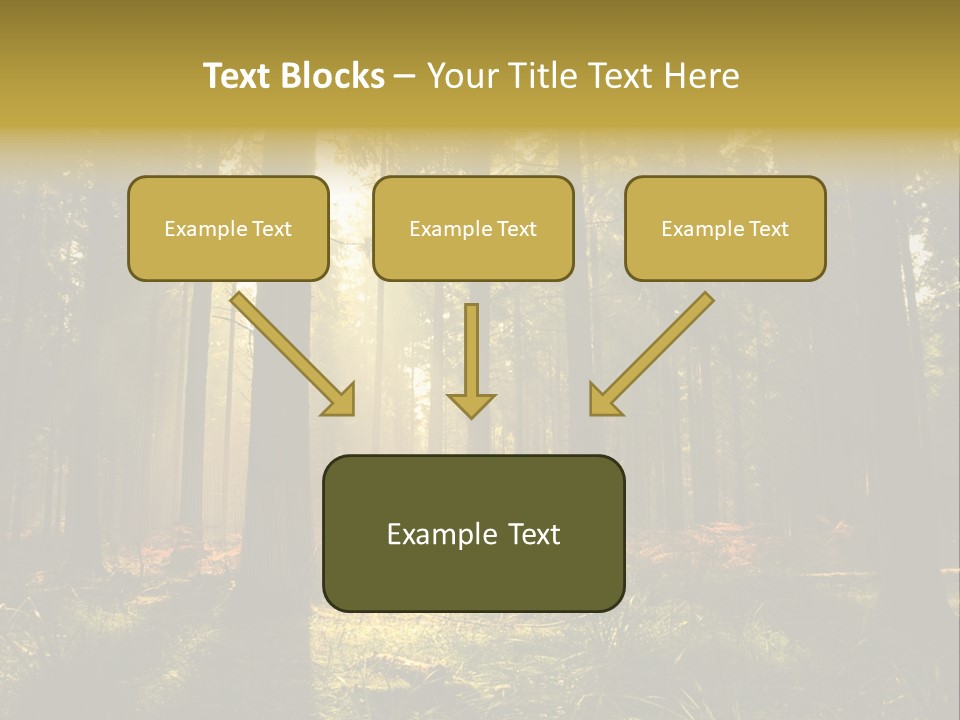 Text Blocks – Your Title Text Here

Example Text

Example Text

Example Text

Example Text